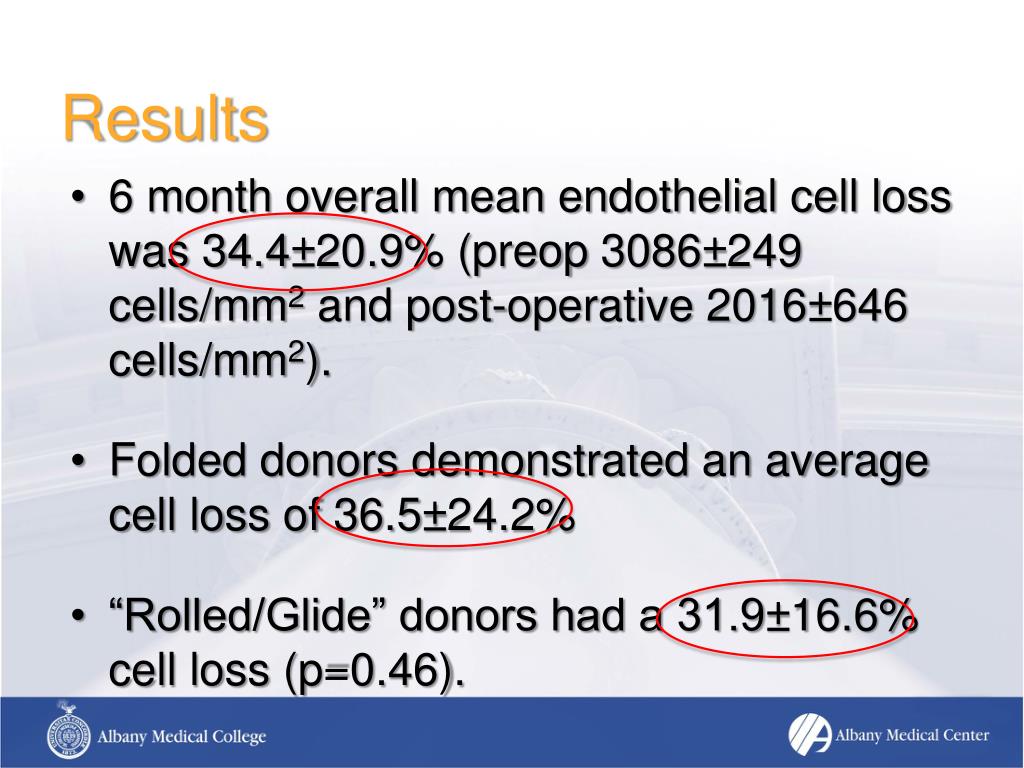 Results

• 6 month overall mean endothelial cell loss was 34.4±20.9% (preop 3086±249 cells/mm$^2$ and post-operative 2016±646 cells/mm$^2$).

• Folded donors demonstrated an average cell loss of 36.5±24.2%

• “Rolled/Glide” donors had a 31.9±16.6% cell loss (p=0.46).

Albany Medical College

Albany Medical Center